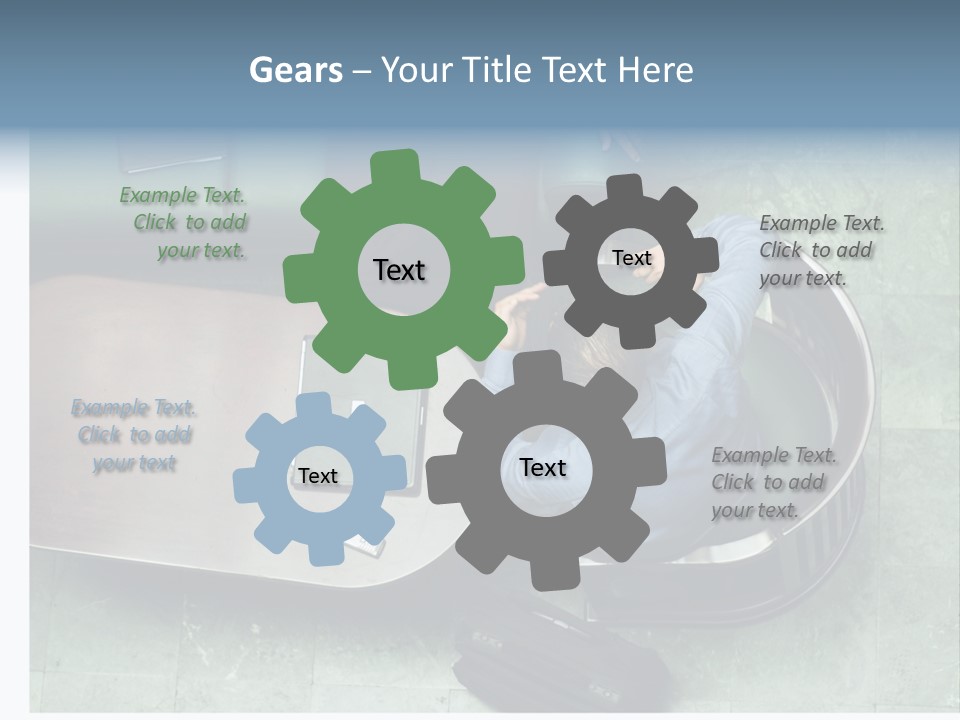 Gears – Your Title Text Here

Example Text. Click to add your text.

Text

Text

Example Text. Click to add your text.

Example Text. Click to add your text

Text

Text

Example Text. Click to add your text.